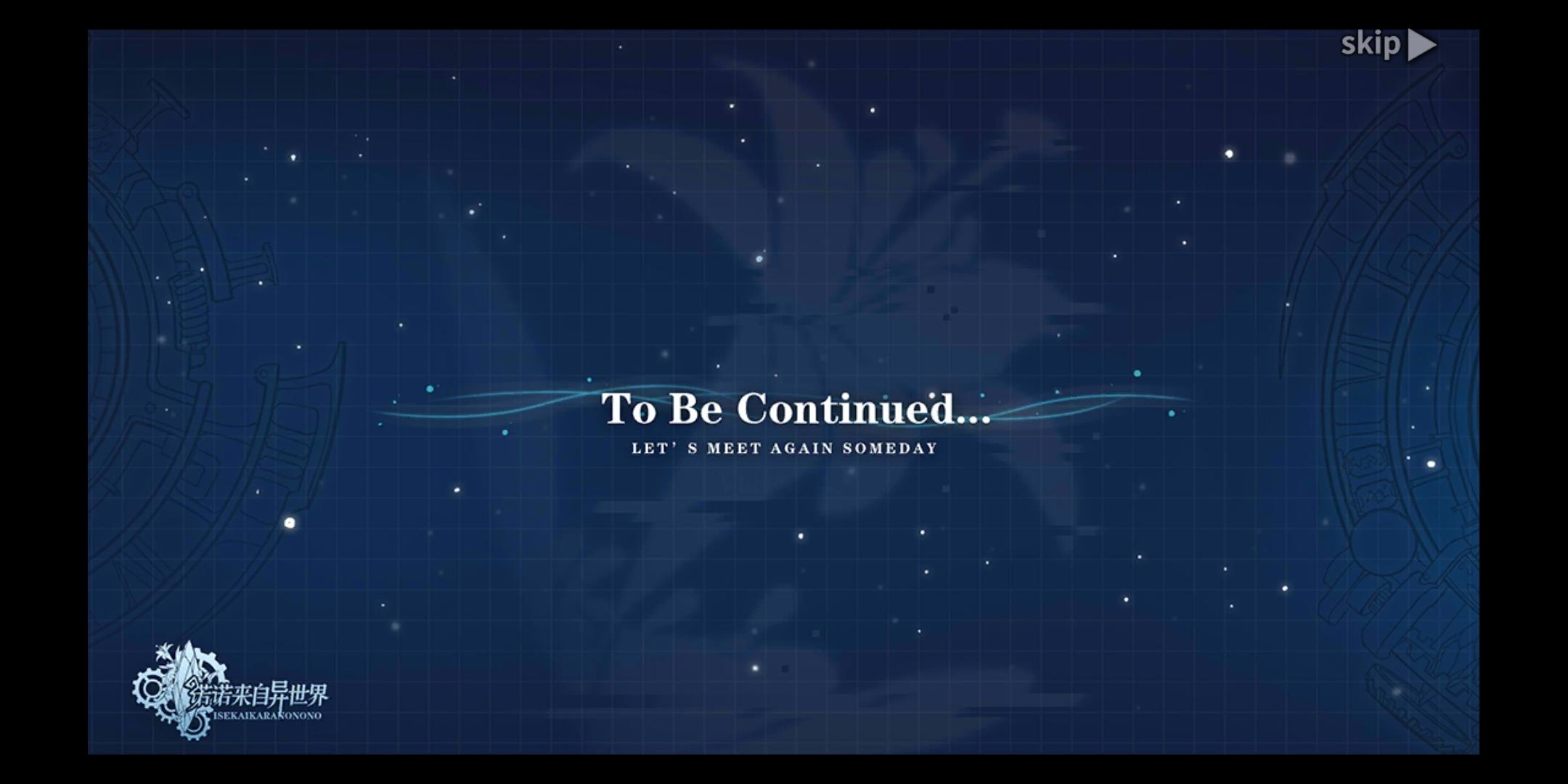 skip

To Be Continued...

LET' S MEET AGAIN SOMEDAY

诺诺来自异世界
ISEKAIKARANONONO